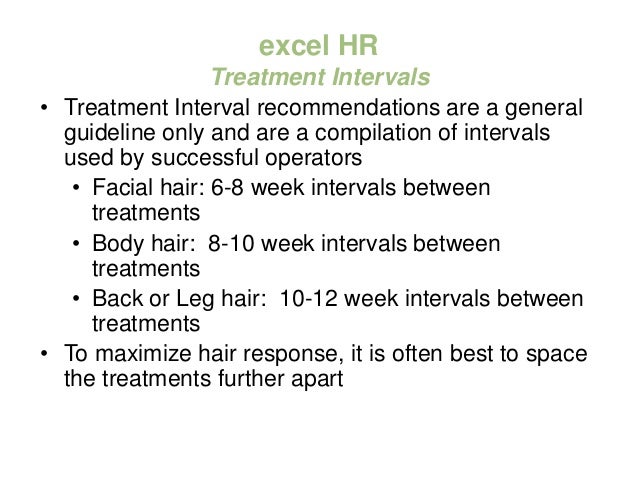 excel HR
Treatment Intervals

• Treatment Interval recommendations are a general guideline only and are a compilation of intervals used by successful operators
  • Facial hair: 6-8 week intervals between treatments
  • Body hair: 8-10 week intervals between treatments
  • Back or Leg hair: 10-12 week intervals between treatments
• To maximize hair response, it is often best to space the treatments further apart